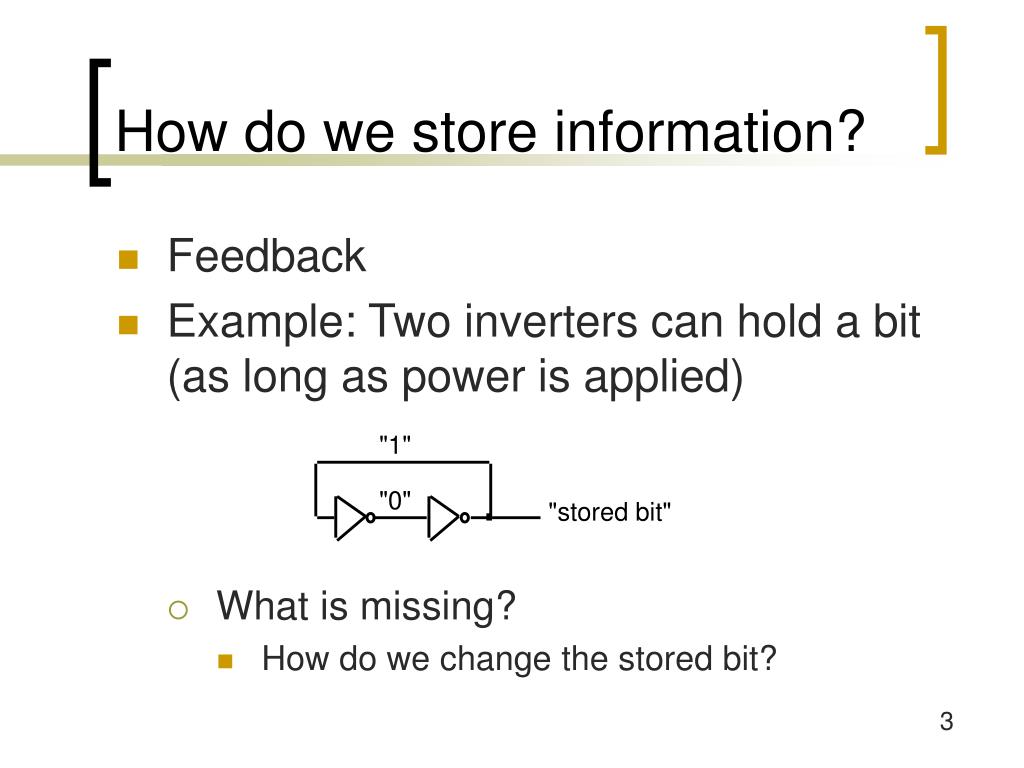 How do we store information?

Feedback

Example: Two inverters can hold a bit (as long as power is applied)

"1"

"0"

"stored bit"

What is missing?

How do we change the stored bit?

3